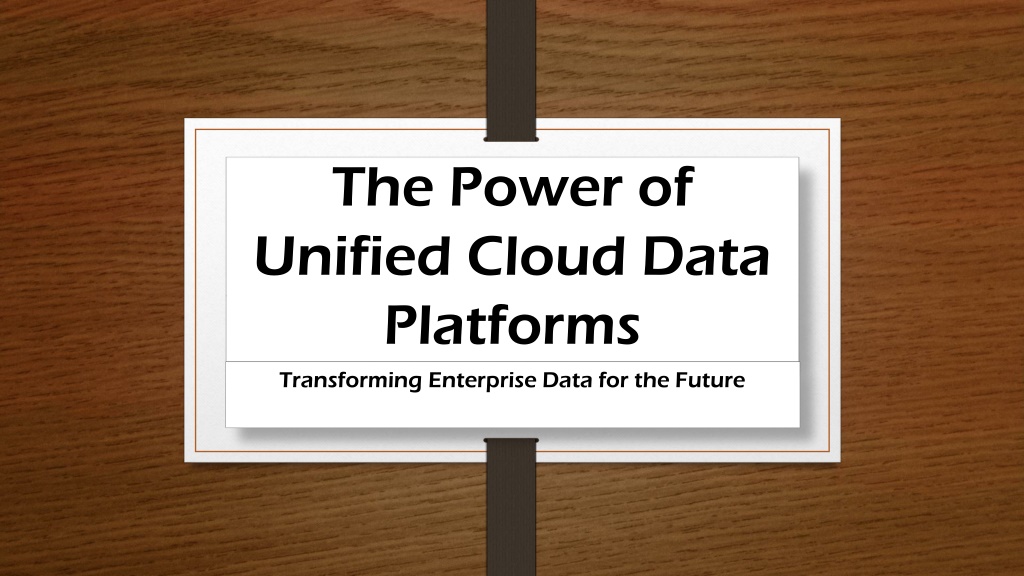 The Power of Unified Cloud Data Platforms

Transforming Enterprise Data for the Future